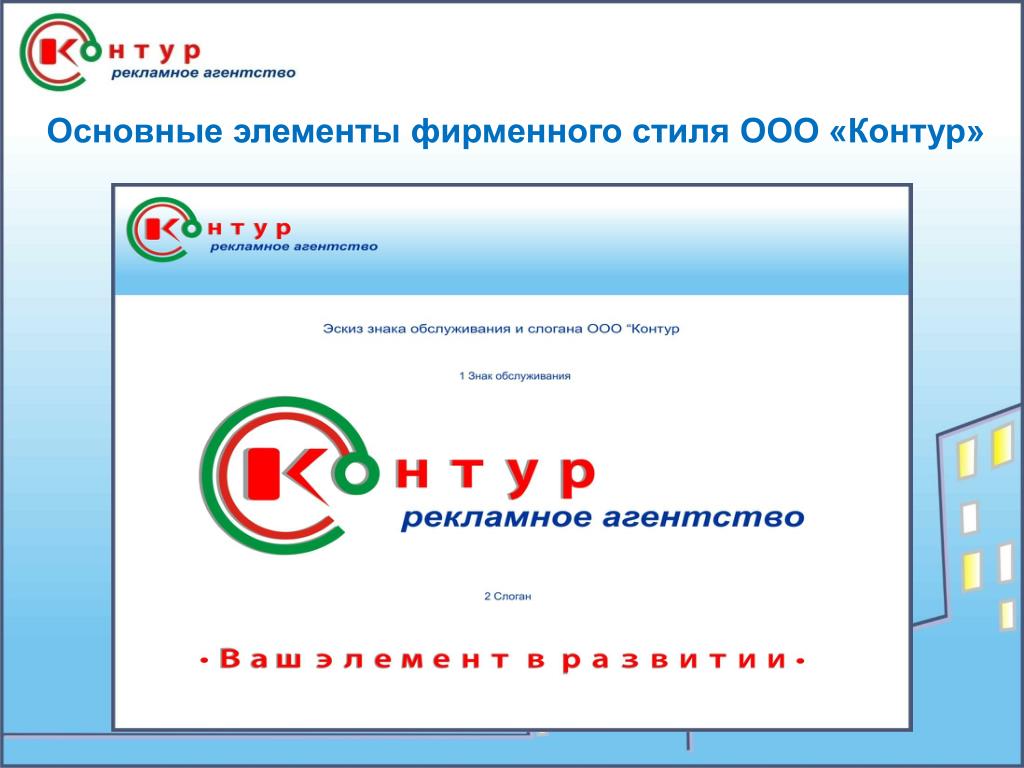 Контур
рекламное агентство

Основные элементы фирменного стиля ООО «Контур»

Контур
рекламное агентство

Эскиз знака обслуживания и слогана ООО “Контур

1 Знак обслуживания

Контур
рекламное агентство

2 Слоган

• Ваш элемент в развитии •